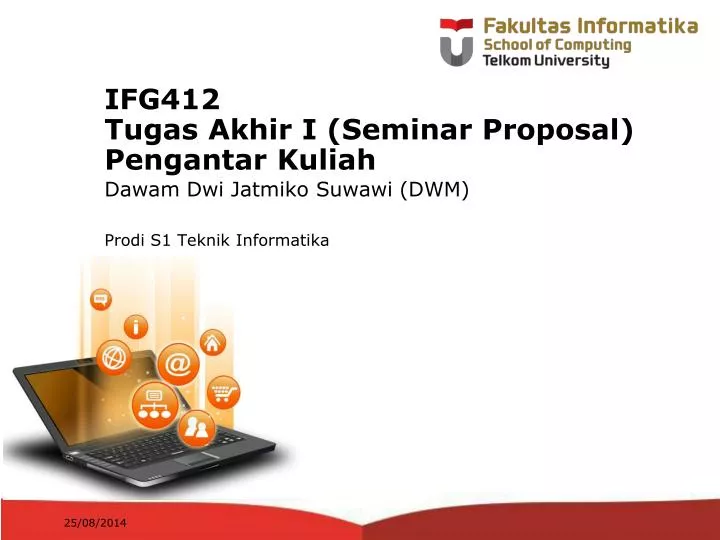 Fakultas Informatika
School of Computing
Telkom University

IFG412
Tugas Akhir I (Seminar Proposal)
Pengantar Kuliah

Dawam Dwi Jatmiko Suwawi (DWM)

Prodi S1 Teknik Informatika

25/08/2014